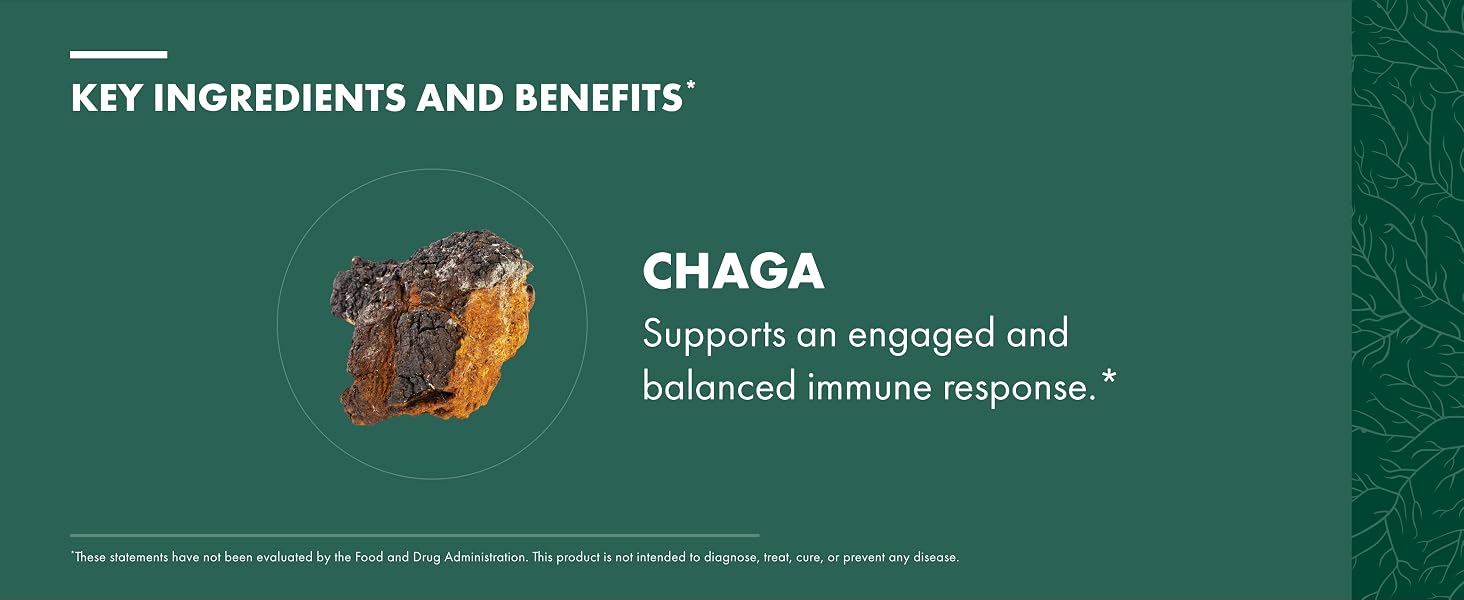 KEY INGREDIENTS AND BENEFITS*

CHAGA

Supports an engaged and balanced immune response.*

*These statements have not been evaluated by the Food and Drug Administration. This product is not intended to diagnose, treat, cure, or prevent any disease.